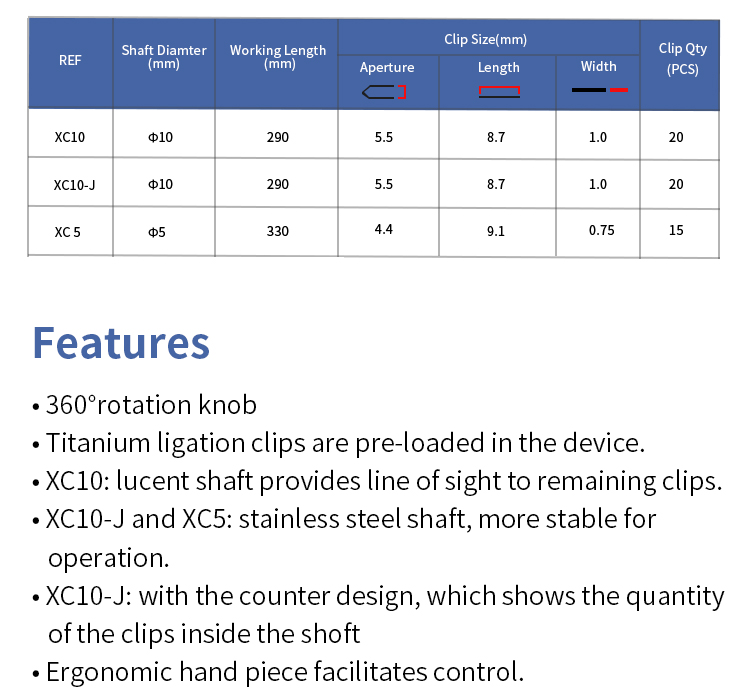 | REF | Shaft Diamter (mm) | Working Length (mm) | Clip Size(mm) Aperture | Clip Size(mm) Length | Clip Size(mm) Width | Clip Qty (PCS) |
|---|---|---|---|---|---|---|
| XC10 | Φ10 | 290 | 5.5 | 8.7 | 1.0 | 20 |
| XC10-J | Φ10 | 290 | 5.5 | 8.7 | 1.0 | 20 |
| XC 5 | Φ5 | 330 | 4.4 | 9.1 | 0.75 | 15 |

Features

• 360°rotation knob
• Titanium ligation clips are pre-loaded in the device.
• XC10: lucent shaft provides line of sight to remaining clips.
• XC10-J and XC5: stainless steel shaft, more stable for operation.
• XC10-J: with the counter design, which shows the quantity of the clips inside the shoft
• Ergonomic hand piece facilitates control.